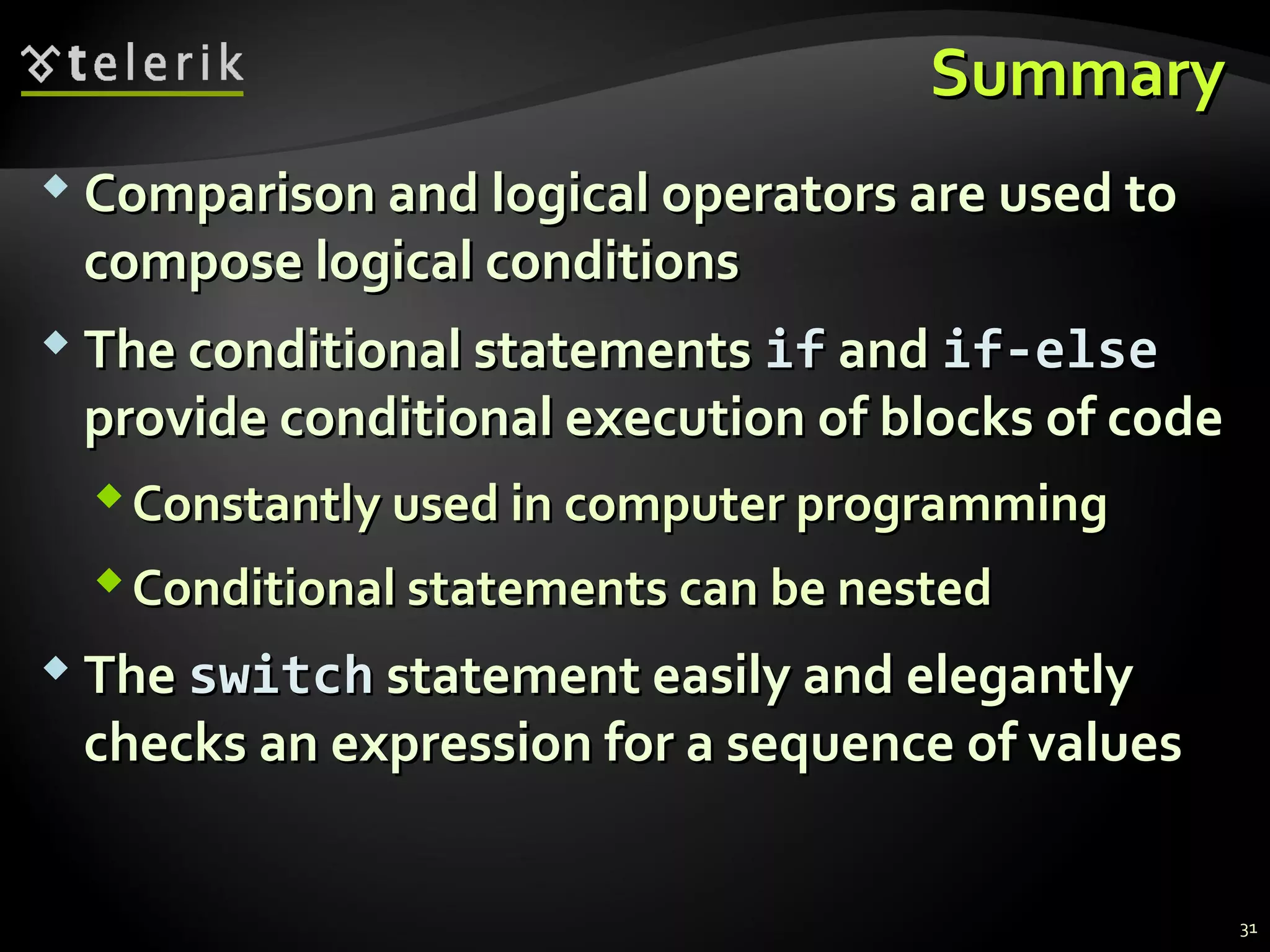 telerik

Summary

Comparison and logical operators are used to compose logical conditions

The conditional statements if and if-else provide conditional execution of blocks of code

Constantly used in computer programming

Conditional statements can be nested

The switch statement easily and elegantly checks an expression for a sequence of values

31